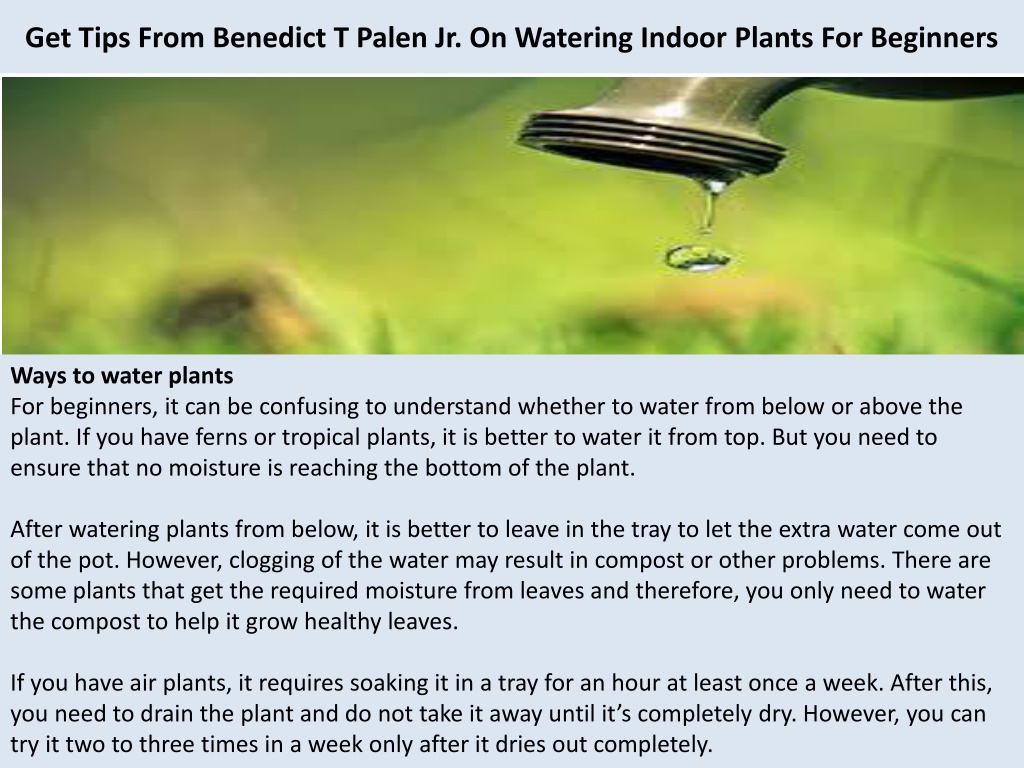 Get Tips From Benedict T Palen Jr. On Watering Indoor Plants For Beginners

Ways to water plants
For beginners, it can be confusing to understand whether to water from below or above the plant. If you have ferns or tropical plants, it is better to water it from top. But you need to ensure that no moisture is reaching the bottom of the plant.

After watering plants from below, it is better to leave in the tray to let the extra water come out of the pot. However, clogging of the water may result in compost or other problems. There are some plants that get the required moisture from leaves and therefore, you only need to water the compost to help it grow healthy leaves.

If you have air plants, it requires soaking it in a tray for an hour at least once a week. After this, you need to drain the plant and do not take it away until it's completely dry. However, you can try it two to three times in a week only after it dries out completely.